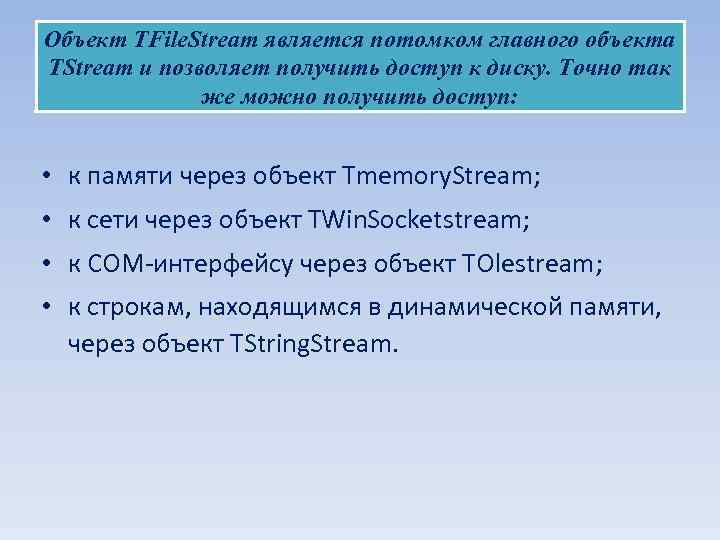 Объект TFileStream является потомком главного объекта TStream и позволяет получить доступ к диску. Точно так же можно получить доступ:

• к памяти через объект TmemoryStream;
• к сети через объект TWinSocketstream;
• к COM-интерфейсу через объект TOlestream;
• к строкам, находящимся в динамической памяти, через объект TStringStream.